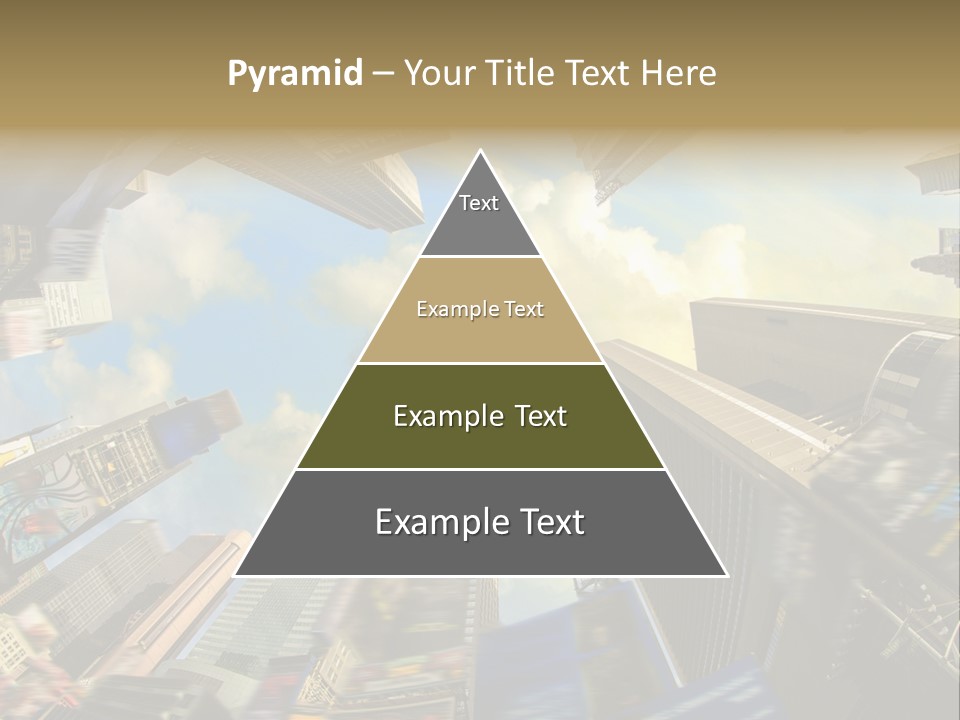 Pyramid – Your Title Text Here

Text

Example Text

Example Text

Example Text